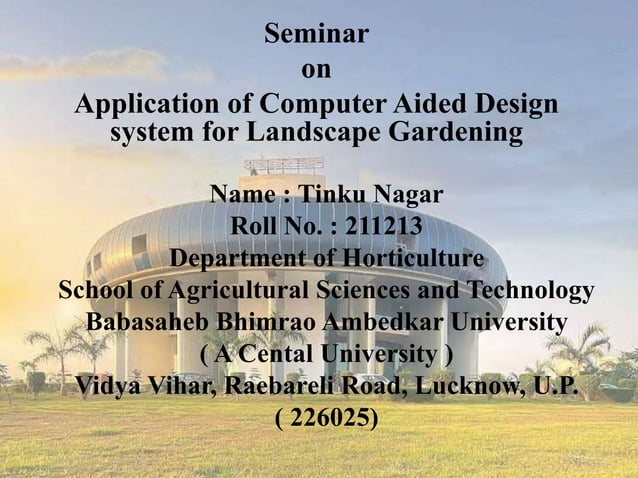 Seminar
on
Application of Computer Aided Design system for Landscape Gardening

Name : Tinku Nagar
Roll No. : 211213
Department of Horticulture
School of Agricultural Sciences and Technology
Babasaheb Bhimrao Ambedkar University
( A Cental University )
Vidya Vihar, Raebareli Road, Lucknow, U.P.
( 226025)